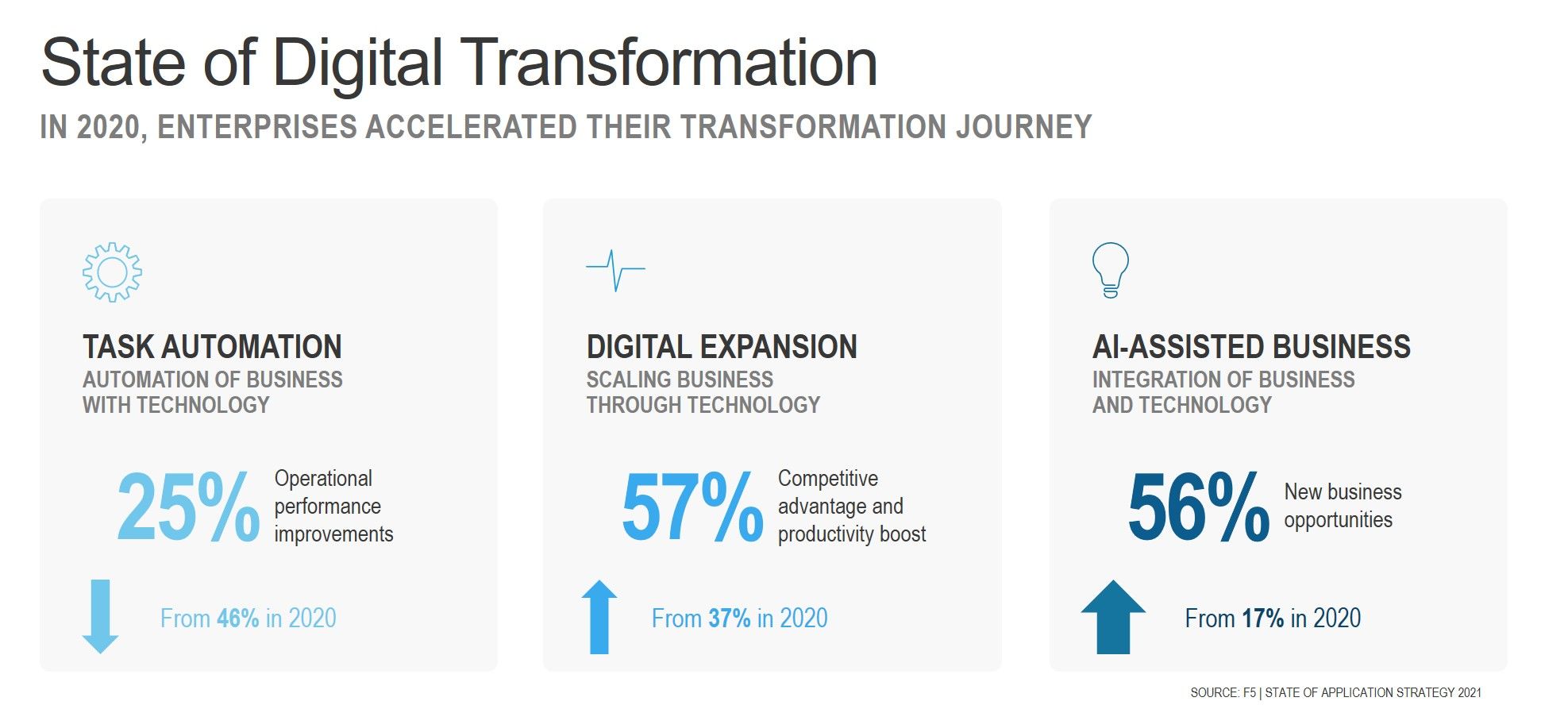 State of Digital Transformation

IN 2020, ENTERPRISES ACCELERATED THEIR TRANSFORMATION JOURNEY

TASK AUTOMATION
AUTOMATION OF BUSINESS WITH TECHNOLOGY

25% Operational performance improvements

From 46% in 2020

DIGITAL EXPANSION
SCALING BUSINESS THROUGH TECHNOLOGY

57% Competitive advantage and productivity boost

From 37% in 2020

AI-ASSISTED BUSINESS
INTEGRATION OF BUSINESS AND TECHNOLOGY

56% New business opportunities

From 17% in 2020

SOURCE: F5 | STATE OF APPLICATION STRATEGY 2021